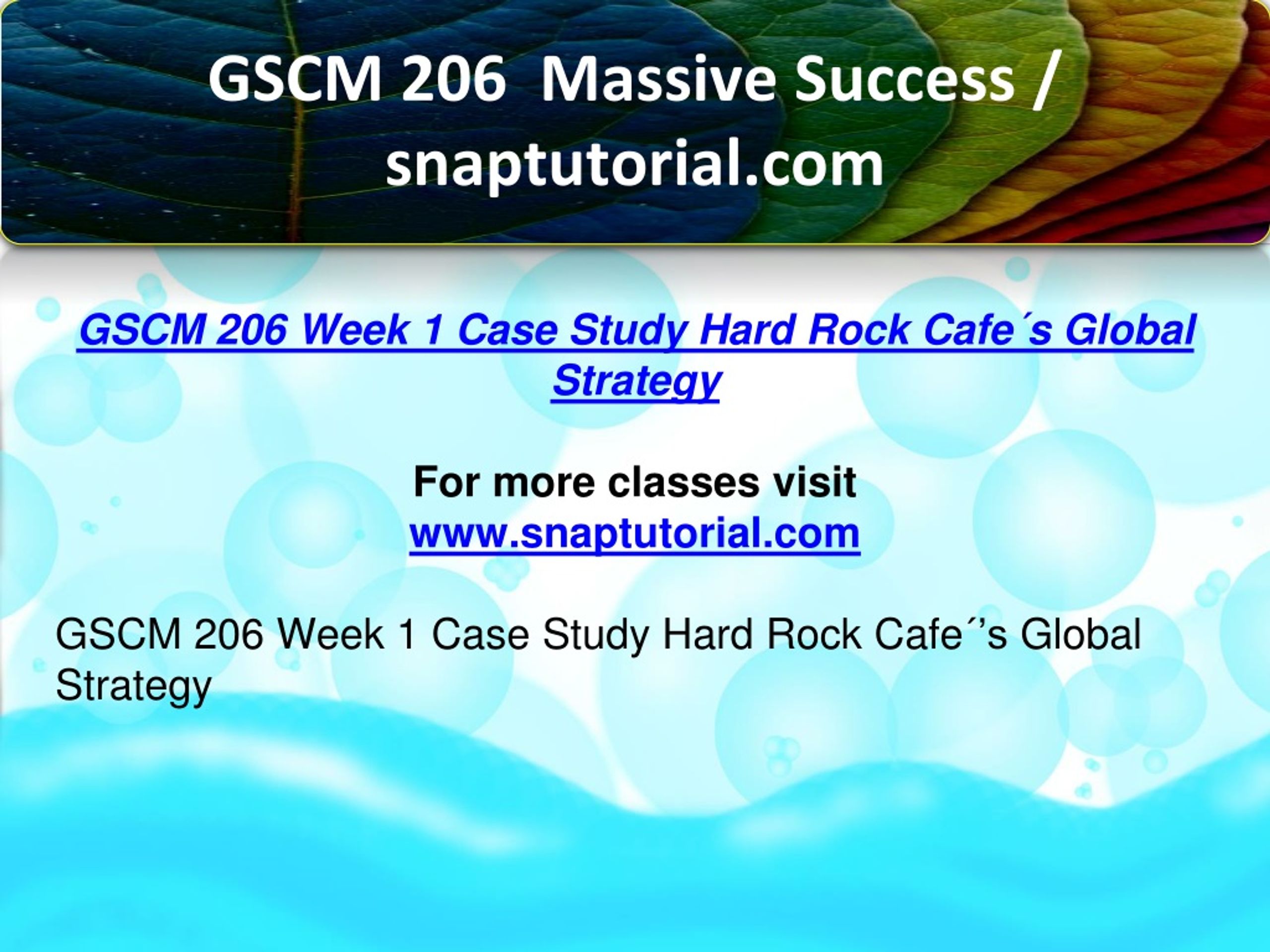 GSCM 206  Massive Success / snaptutorial.com

GSCM 206 Week 1 Case Study Hard Rock Cafe´s Global Strategy

For more classes visit
www.snaptutorial.com

GSCM 206 Week 1 Case Study Hard Rock Cafe´’s Global Strategy